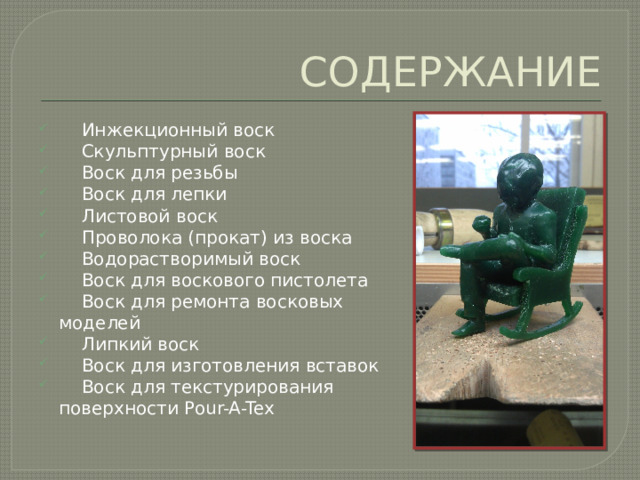 СОДЕРЖАНИЕ

Инжекционный воск
Скульптурный воск
Воск для резьбы
Воск для лепки
Листовой воск
Проволока (прокат) из воска
Водорастворимый воск
Воск для воскового пистолета
Воск для ремонта восковых моделей
Липкий воск
Воск для изготовления вставок
Воск для текстурирования поверхности Pour-A-Tex